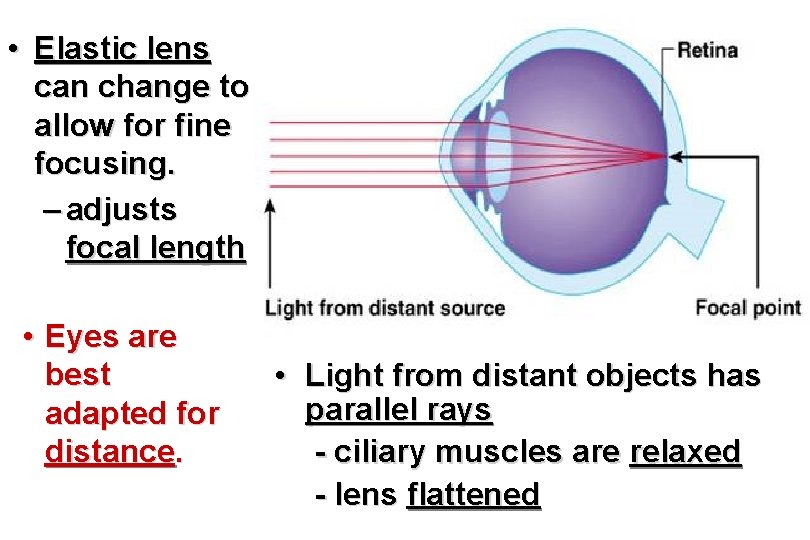 • Elastic lens can change to allow for fine focusing.
– adjusts focal length

Retina

Light from distant source

Focal point

• Eyes are best adapted for distance.

• Light from distant objects has parallel rays
- ciliary muscles are relaxed
- lens flattened